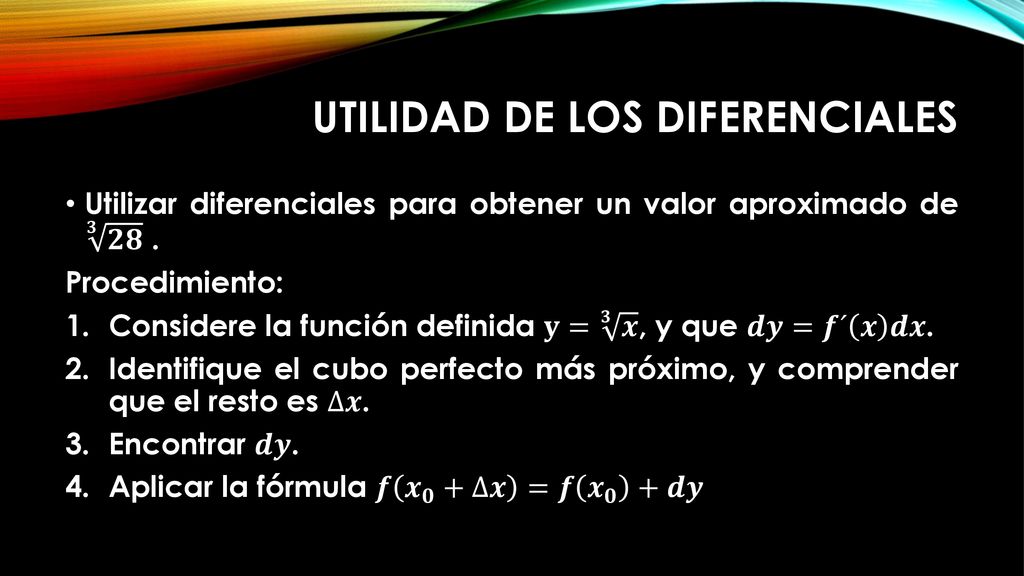 UTILIDAD DE LOS DIFERENCIALES

• Utilizar diferenciales para obtener un valor aproximado de $\sqrt[3]{28}$ .

Procedimiento:

1. Considere la función definida $y = \sqrt[3]{x}$, y que $dy = f´(x)dx$.
2. Identifique el cubo perfecto más próximo, y comprender que el resto es $\Delta x$.
3. Encontrar $dy$.
4. Aplicar la fórmula $f(x_0 + \Delta x) = f(x_0) + dy$